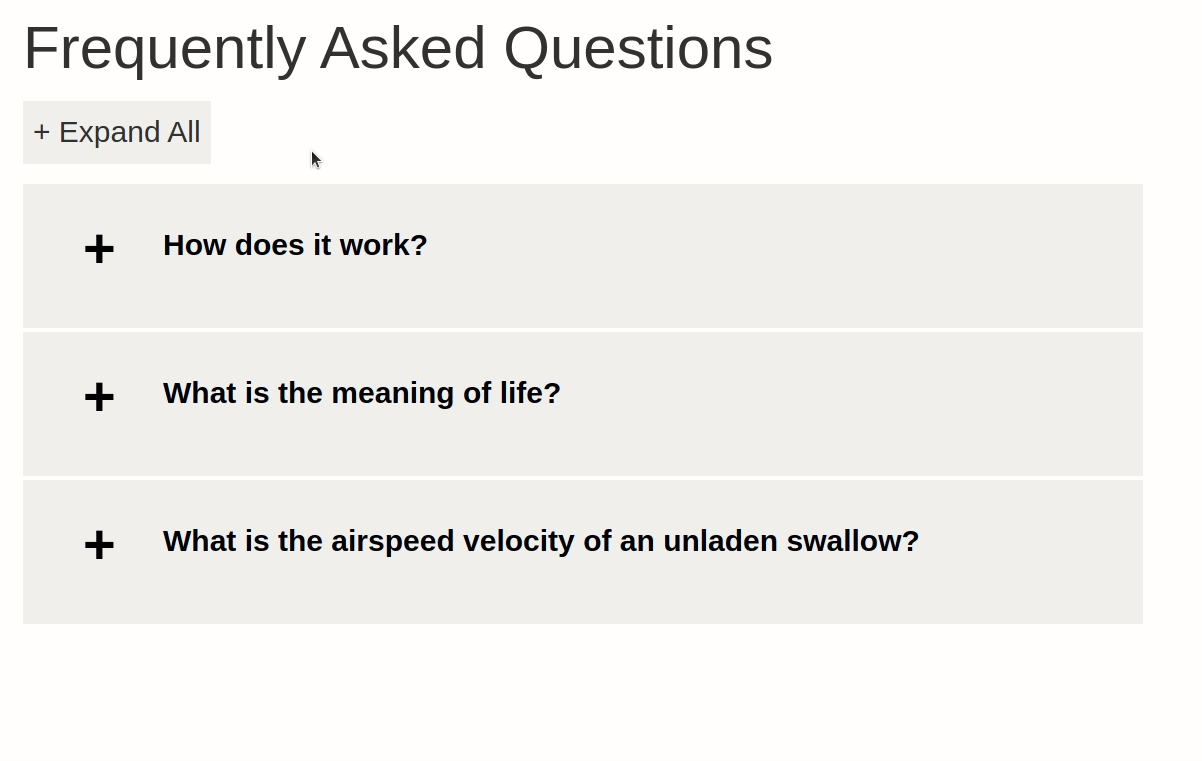 Frequently Asked Questions

+ Expand All

+ How does it work?

+ What is the meaning of life?

+ What is the airspeed velocity of an unladen swallow?